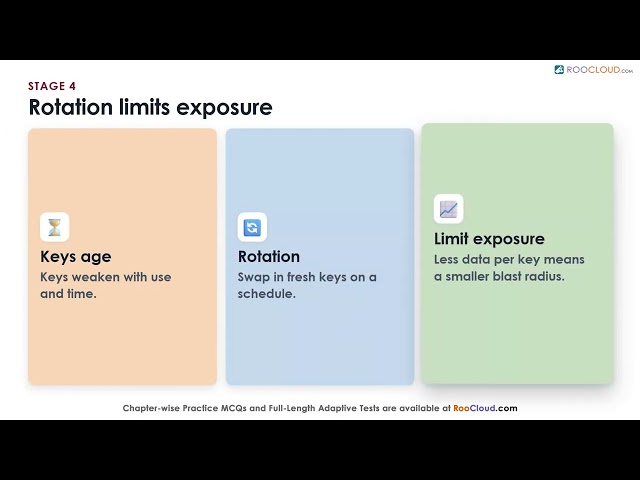 ROOCLOUD.com

STAGE 4

Rotation limits exposure

Keys age
Keys weaken with use and time.

Rotation
Swap in fresh keys on a schedule.

Limit exposure
Less data per key means a smaller blast radius.

Chapter-wise Practice MCQs and Full-Length Adaptive Tests are available at RooCloud.com